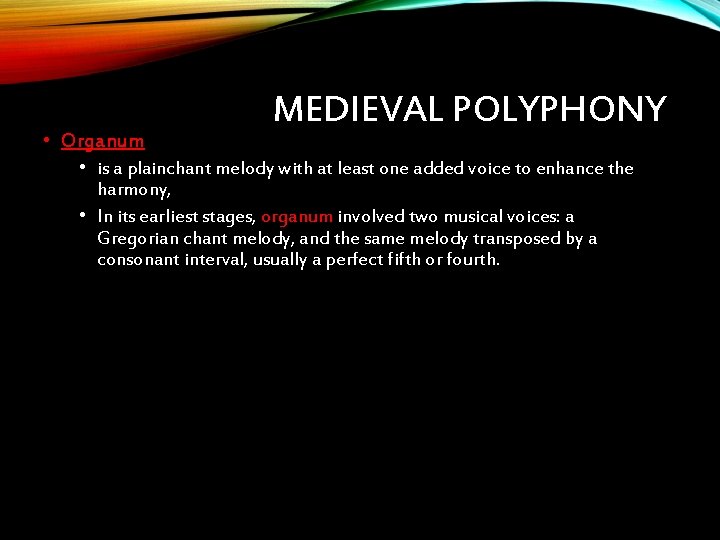 MEDIEVAL POLYPHONY

• Organum

• is a plainchant melody with at least one added voice to enhance the harmony,

• In its earliest stages, organum involved two musical voices: a Gregorian chant melody, and the same melody transposed by a consonant interval, usually a perfect fifth or fourth.